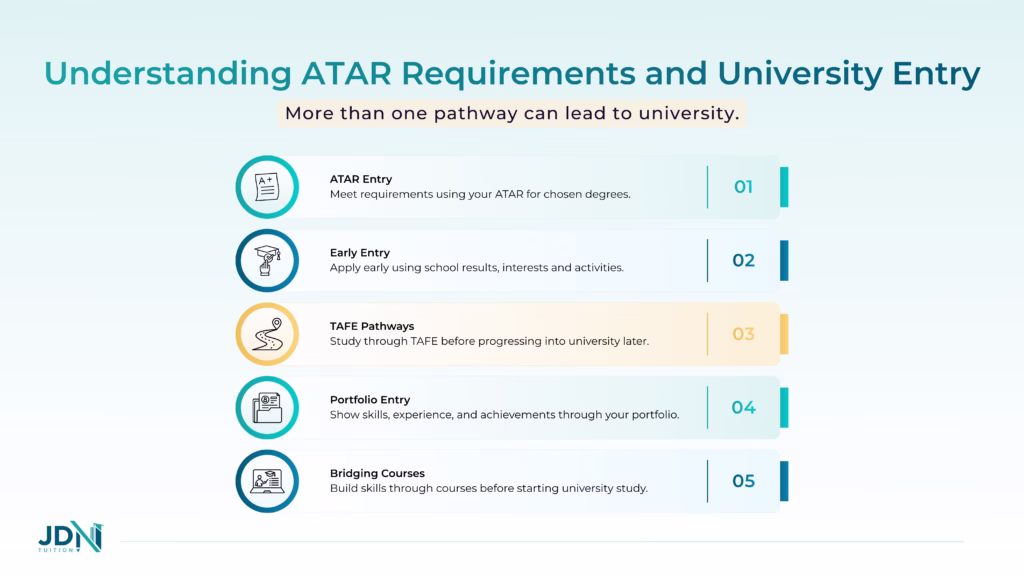 Understanding ATAR Requirements and University Entry

More than one pathway can lead to university.

A+

ATAR Entry
Meet requirements using your ATAR for chosen degrees.
01

Early Entry
Apply early using school results, interests and activities.
02

TAFE Pathways
Study through TAFE before progressing into university later.
03

Portfolio Entry
Show skills, experience, and achievements through your portfolio.
04

Bridging Courses
Build skills through courses before starting university study.
05

JDN
TUITION